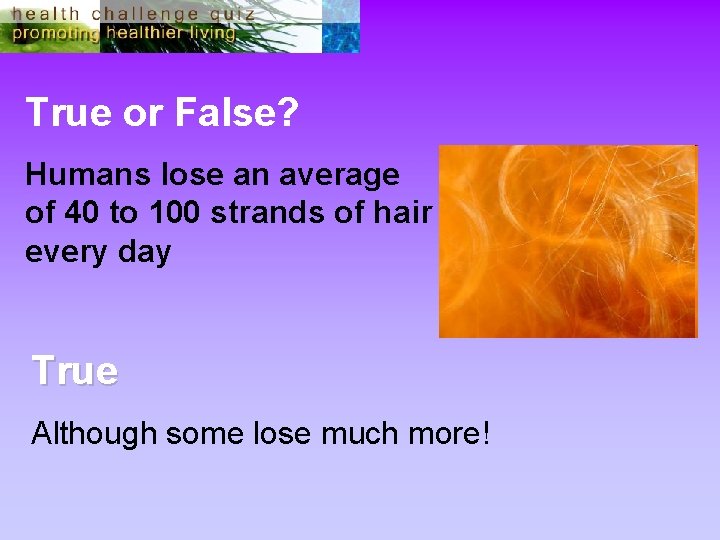 health challenge quiz
promoting healthier living

True or False?

Humans lose an average of 40 to 100 strands of hair every day

True

Although some lose much more!